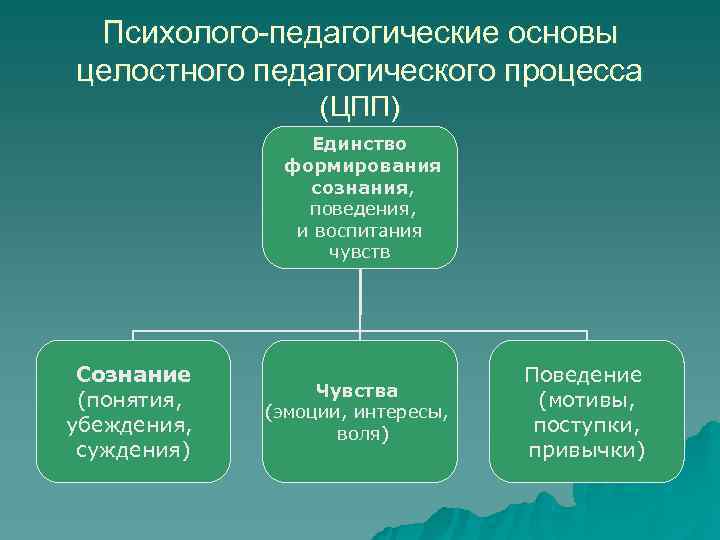 Психолого-педагогические основы целостного педагогического процесса (ЦПП)

Единство формирования сознания, поведения, и воспитания чувств

Сознание (понятия, убеждения, суждения)

Чувства (эмоции, интересы, воля)

Поведение (мотивы, поступки, привычки)